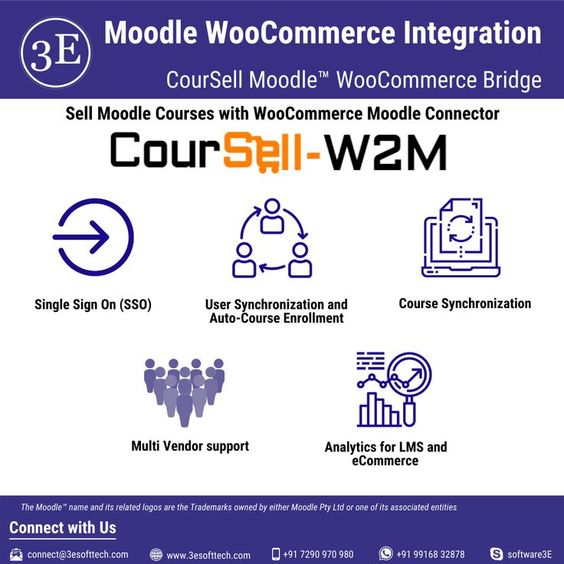 3E

Moodle WooCommerce Integration

CourSell Moodle™ WooCommerce Bridge

Sell Moodle Courses with WooCommerce Moodle Connector

CourSell-W2M

Single Sign On (SSO)

User Synchronization and Auto-Course Enrollment

Course Synchronization

Multi Vendor support

Analytics for LMS and eCommerce

The Moodle™ name and its related logos are the Trademarks owned by either Moodle Pty Ltd or one of its associated entities

Connect with Us

connect@3esofttech.com

www.3esofttech.com

+91 7290 970 980

+91 99168 32878

software3E